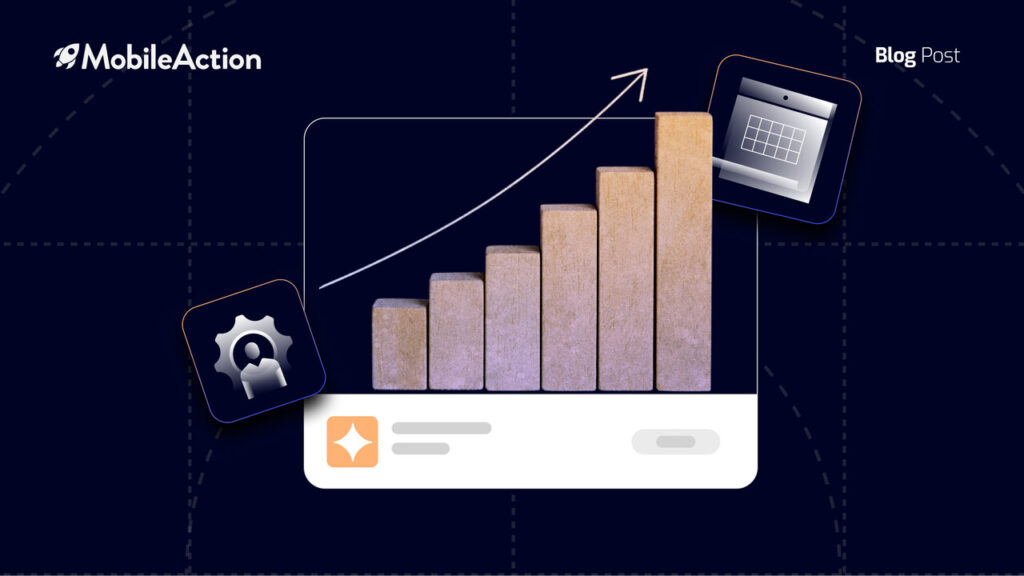 MobileAction

Blog Post